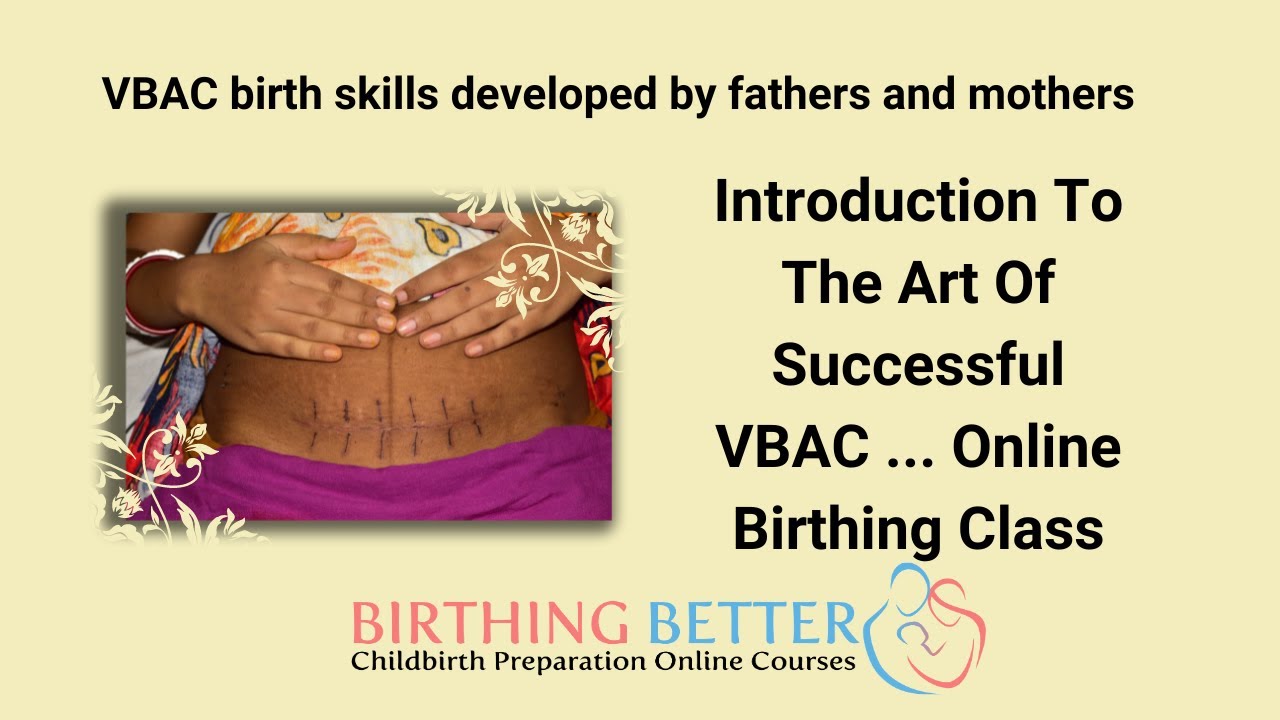 VBAC birth skills developed by fathers and mothers

Introduction To The Art Of Successful VBAC ... Online Birthing Class

BIRTHING BETTER
Childbirth Preparation Online Courses